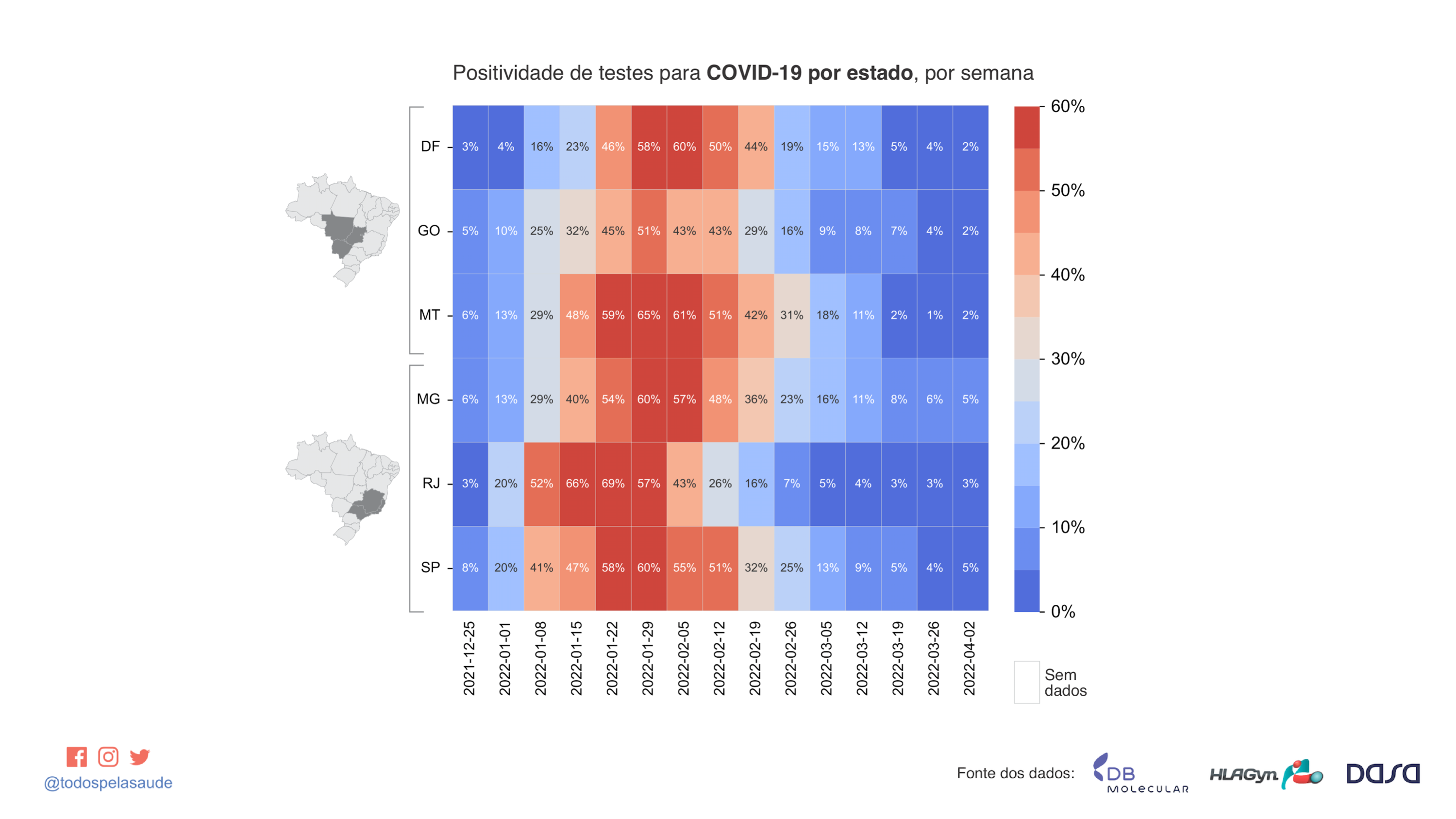 Positividade de testes para **COVID-19 por estado**, por semana

| | 2021-12-25 | 2022-01-01 | 2022-01-08 | 2022-01-15 | 2022-01-22 | 2022-01-29 | 2022-02-05 | 2022-02-12 | 2022-02-19 | 2022-02-26 | 2022-03-05 | 2022-03-12 | 2022-03-19 | 2022-03-26 | 2022-04-02 |
|---|---|---|---|---|---|---|---|---|---|---|---|---|---|---|---|
| DF | 3% | 4% | 16% | 23% | 46% | 58% | 60% | 50% | 44% | 19% | 15% | 13% | 5% | 4% | 2% |
| GO | 5% | 10% | 25% | 32% | 45% | 51% | 43% | 43% | 29% | 16% | 9% | 8% | 7% | 4% | 2% |
| MT | 6% | 13% | 29% | 48% | 59% | 65% | 61% | 51% | 42% | 31% | 18% | 11% | 2% | 1% | 2% |
| MG | 6% | 13% | 29% | 40% | 54% | 60% | 57% | 48% | 36% | 23% | 16% | 11% | 8% | 6% | 5% |
| RJ | 3% | 20% | 52% | 66% | 69% | 57% | 43% | 26% | 16% | 7% | 5% | 4% | 3% | 3% | 3% |
| SP | 8% | 20% | 41% | 47% | 58% | 60% | 55% | 51% | 32% | 25% | 13% | 9% | 5% | 4% | 5% |

60%
50%
40%
30%
20%
10%
0%

Sem dados

@todospelasaude

Fonte dos dados: DB MOLECULAR HLAGyn DASA